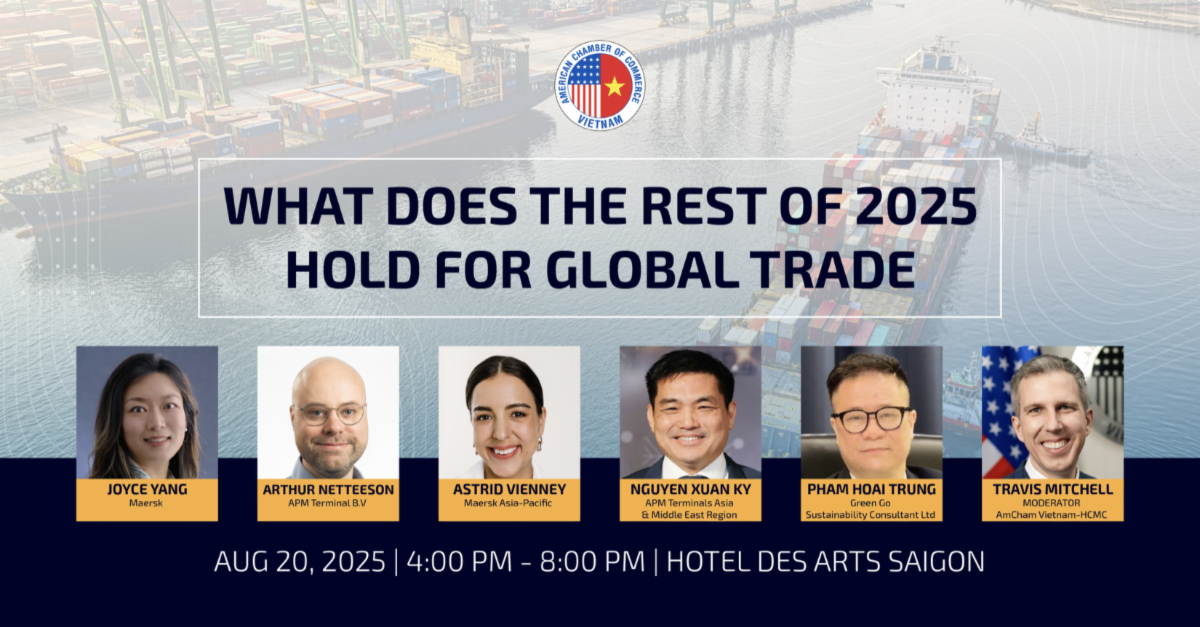 AMERICAN CHAMBER OF COMMERCE
VIETNAM

WHAT DOES THE REST OF 2025 HOLD FOR GLOBAL TRADE

JOYCE YANG
Maersk

ARTHUR NETTEESON
APM Terminal B.V

ASTRID VIENNEY
Maersk Asia-Pacific

NGUYEN XUAN KY
APM Terminals Asia & Middle East Region

PHAM HOAI TRUNG
Green Go Sustainability Consultant Ltd

TRAVIS MITCHELL
MODERATOR
AmCham Vietnam-HCMC

AUG 20, 2025 | 4:00 PM - 8:00 PM | HOTEL DES ARTS SAIGON